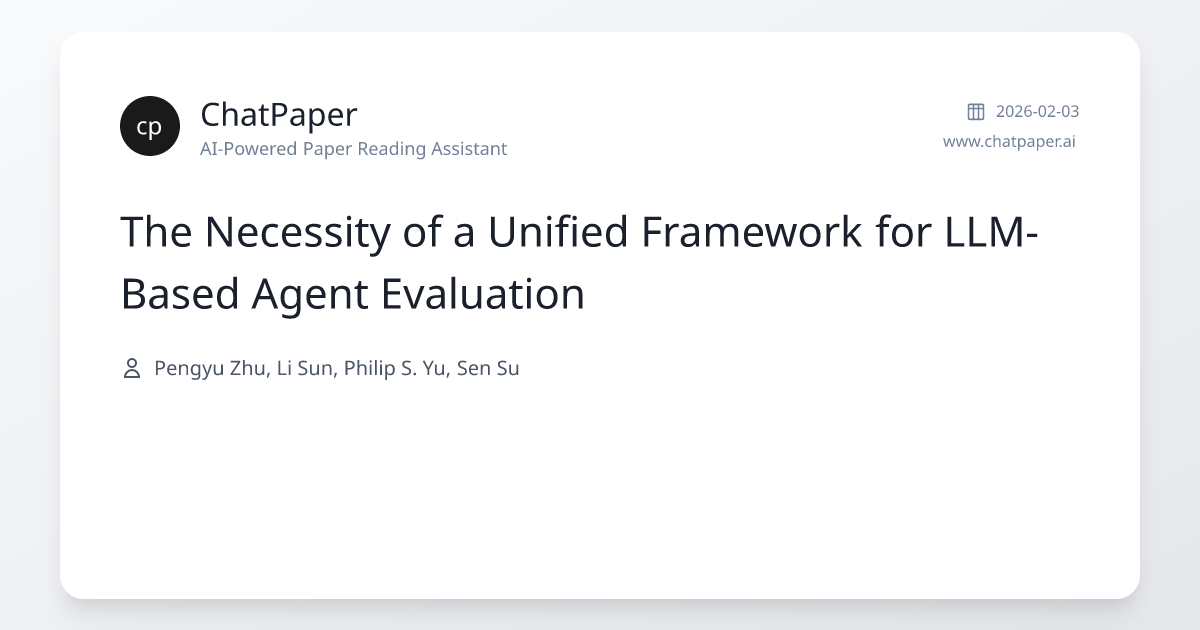 cp
ChatPaper
AI-Powered Paper Reading Assistant

2026-02-03
www.chatpaper.ai

The Necessity of a Unified Framework for LLM-Based Agent Evaluation

Pengyu Zhu, Li Sun, Philip S. Yu, Sen Su